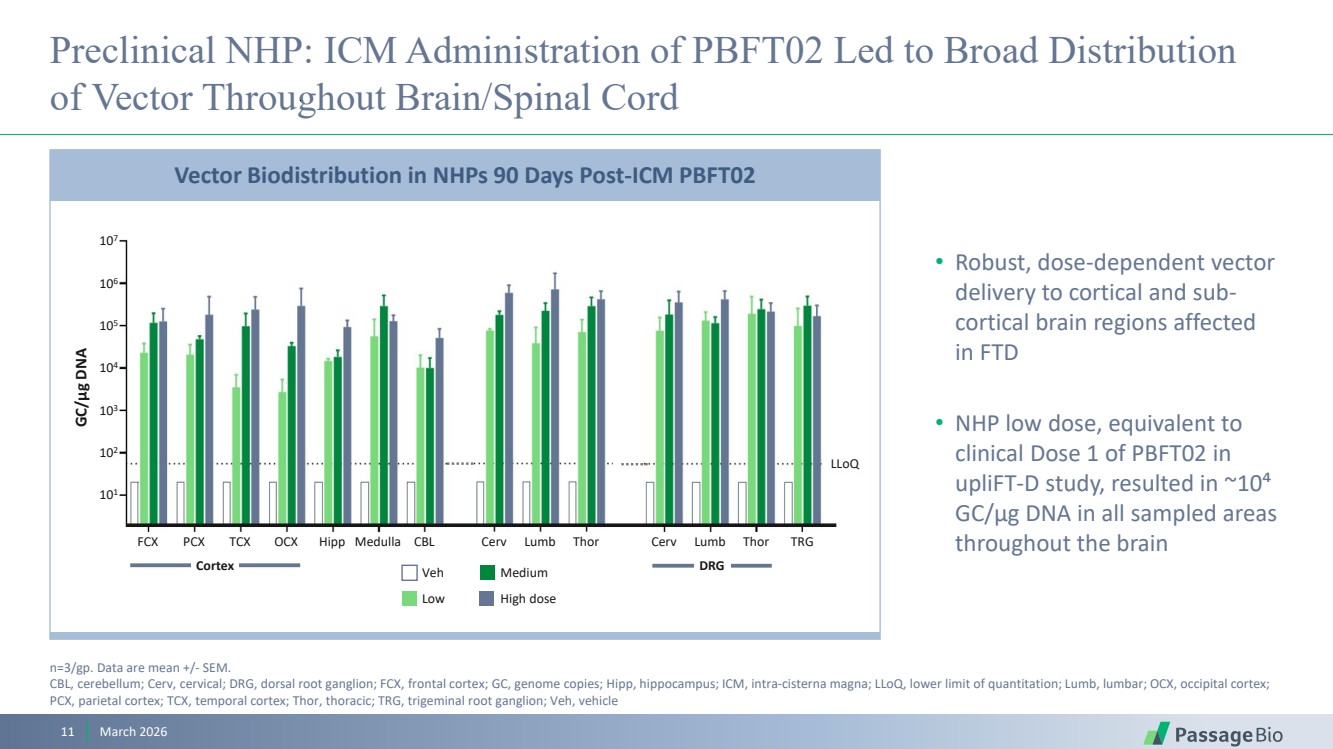 Preclinical NHP: ICM Administration of PBFT02 Led to Broad Distribution of Vector Throughout Brain/Spinal Cord

Vector Biodistribution in NHPs 90 Days Post-ICM PBFT02

GC/µg DNA

$10^7$
$10^6$
$10^5$
$10^4$
$10^3$
$10^2$
$10^1$

LLoQ

FCX PCX TCX OCX Hipp Medulla CBL Cerv Lumb Thor Cerv Lumb Thor TRG

Cortex

DRG

Veh
Low
Medium
High dose

• Robust, dose-dependent vector delivery to cortical and sub-cortical brain regions affected in FTD

• NHP low dose, equivalent to clinical Dose 1 of PBFT02 in upliFT-D study, resulted in ~10⁴ GC/µg DNA in all sampled areas throughout the brain

n=3/gp. Data are mean +/- SEM.
CBL, cerebellum; Cerv, cervical; DRG, dorsal root ganglion; FCX, frontal cortex; GC, genome copies; Hipp, hippocampus; ICM, intra-cisterna magna; LLoQ, lower limit of quantitation; Lumb, lumbar; OCX, occipital cortex; PCX, parietal cortex; TCX, temporal cortex; Thor, thoracic; TRG, trigeminal root ganglion; Veh, vehicle

11 March 2026

PassageBio